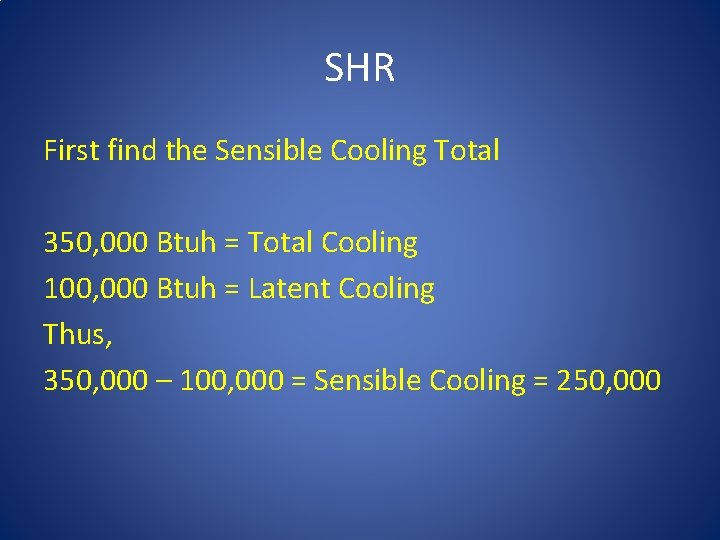 SHR

First find the Sensible Cooling Total

350,000 Btuh = Total Cooling
100,000 Btuh = Latent Cooling
Thus,
350,000 – 100,000 = Sensible Cooling = 250,000